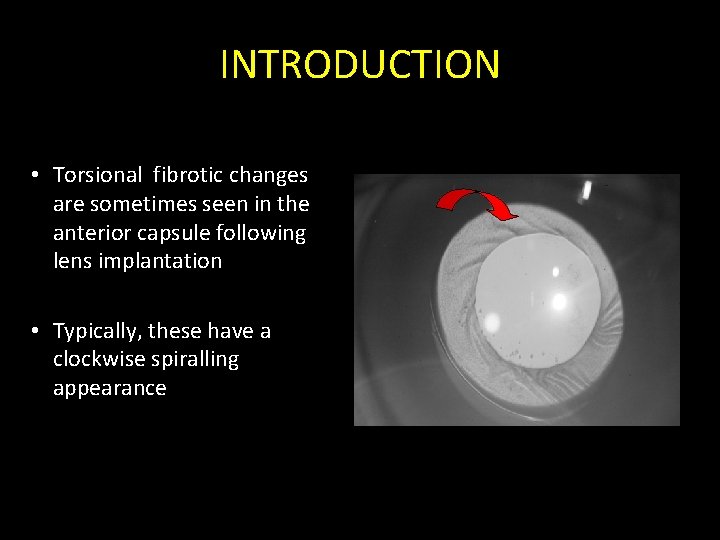 INTRODUCTION

• Torsional fibrotic changes are sometimes seen in the anterior capsule following lens implantation

• Typically, these have a clockwise spiralling appearance